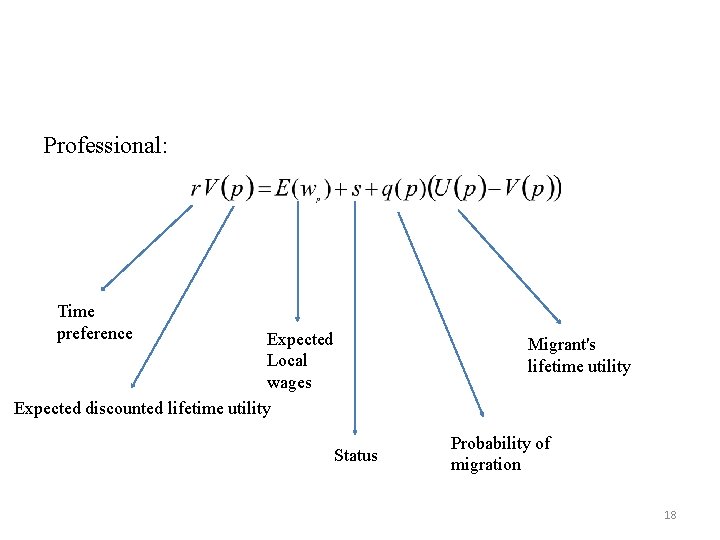 Professional:

$rV(p) = E(w_p) + s + q(p)(U(p) - V(p))$

Time preference

Expected discounted lifetime utility

Expected Local wages

Status

Probability of migration

Migrant's lifetime utility

18